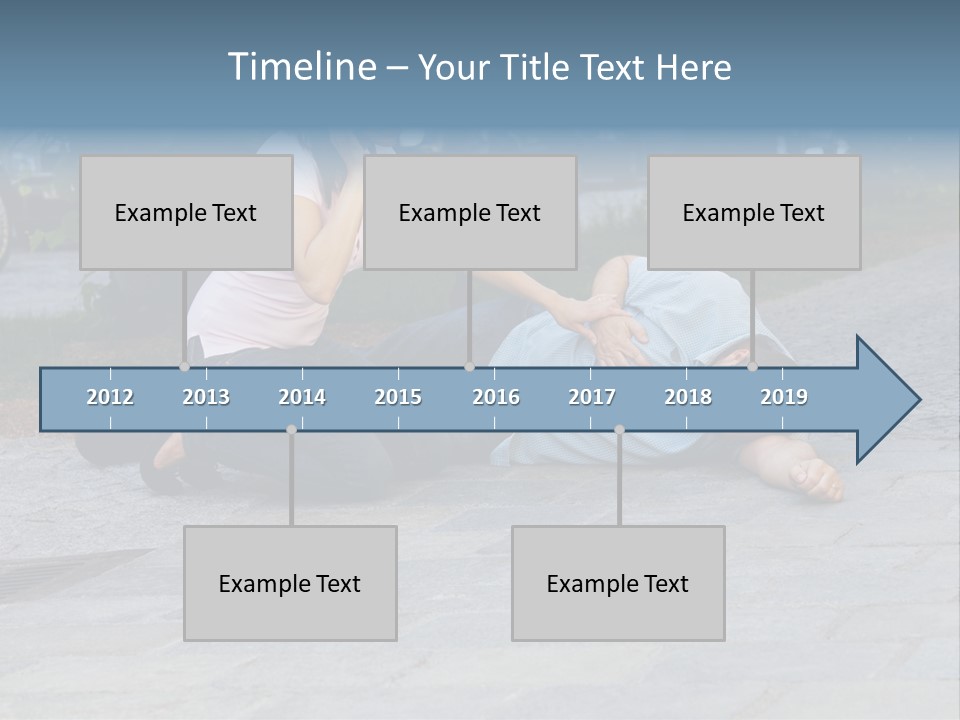 Timeline – Your Title Text Here

Example Text

Example Text

Example Text

2012 2013 2014 2015 2016 2017 2018 2019

Example Text

Example Text